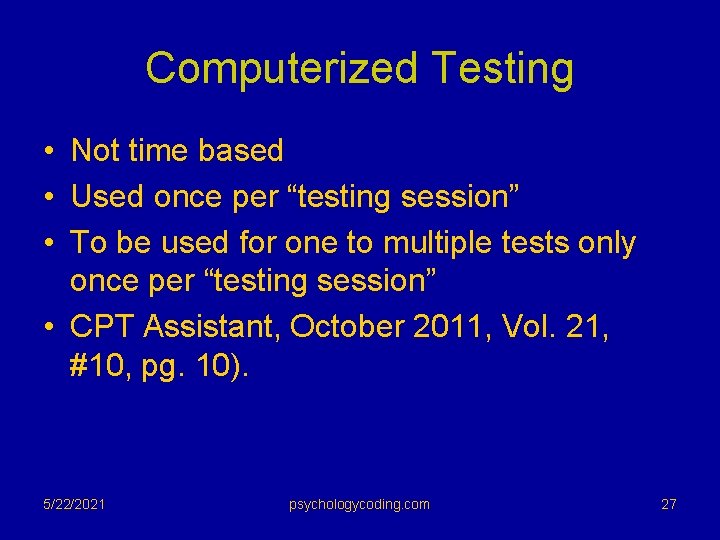 Computerized Testing

• Not time based
• Used once per "testing session"
• To be used for one to multiple tests only once per "testing session"
• CPT Assistant, October 2011, Vol. 21, #10, pg. 10).

5/22/2021 psychologycoding.com 27